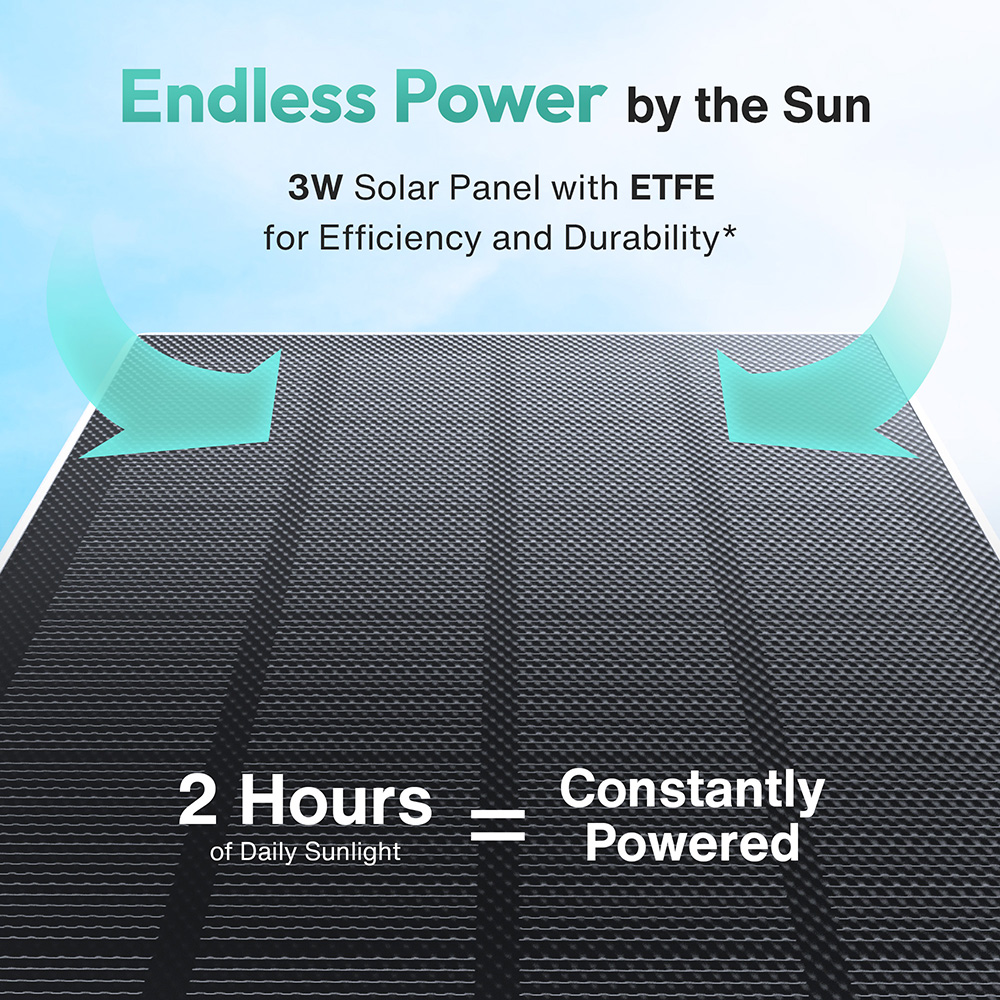 Endless Power by the Sun

3W Solar Panel with ETFE for Efficiency and Durability*

2 Hours of Daily Sunlight = Constantly Powered